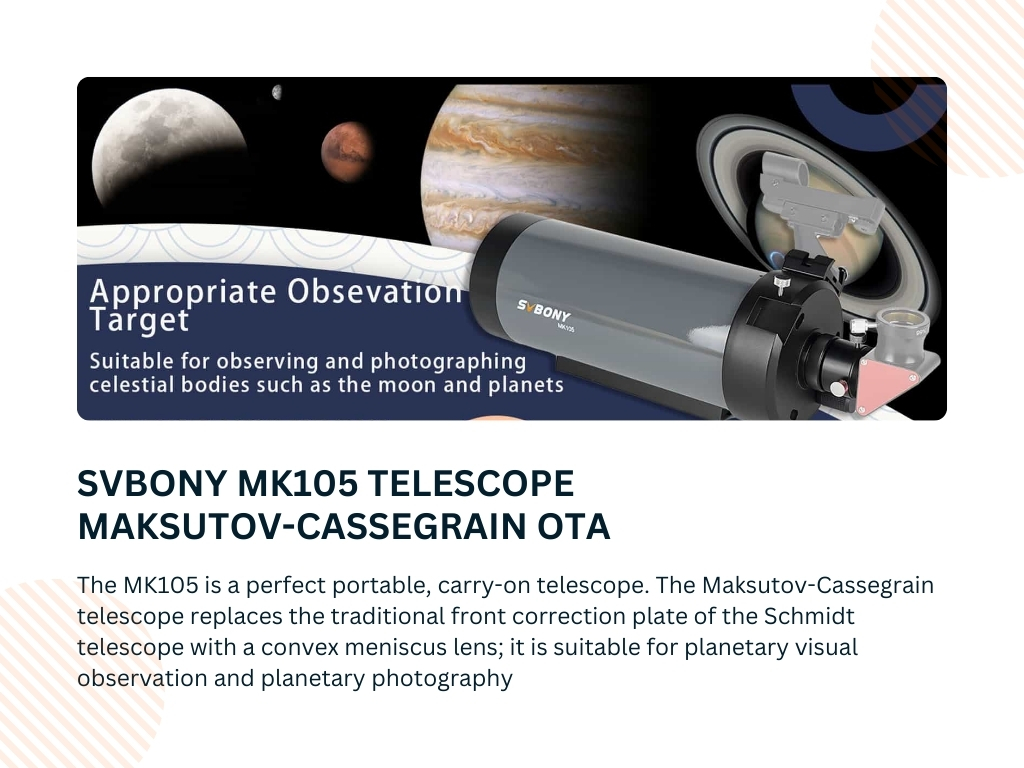 Appropriate Obsevation Target

Suitable for observing and photographing celestial bodies such as the moon and planets

SVBONY

MK105

SVBONY MK105 TELESCOPE MAKSUTOV-CASSEGRAIN OTA

The MK105 is a perfect portable, carry-on telescope. The Maksutov-Cassegrain telescope replaces the traditional front correction plate of the Schmidt telescope with a convex meniscus lens; it is suitable for planetary visual observation and planetary photography